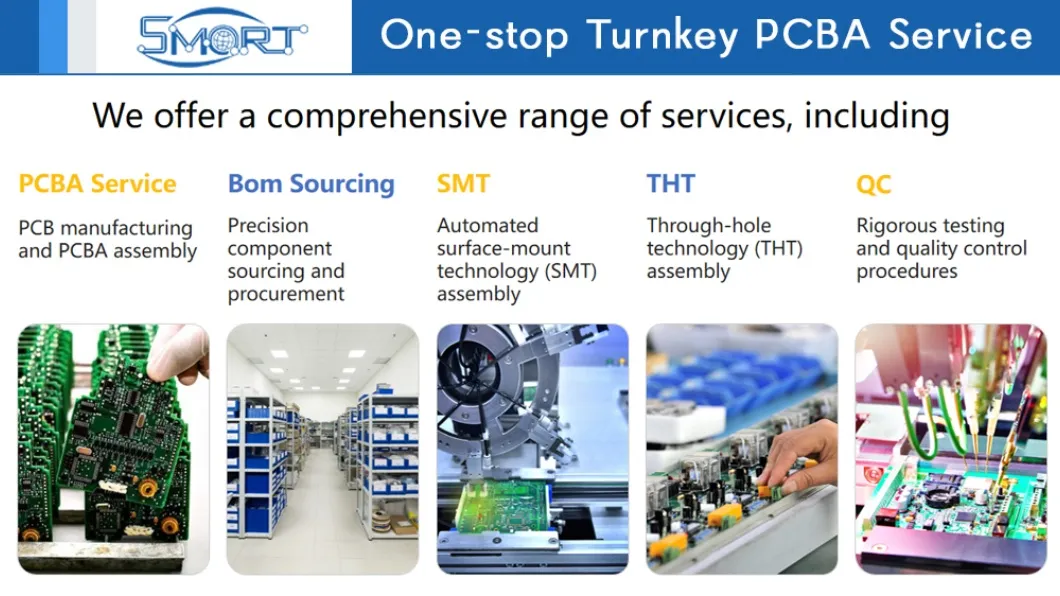 SMART

One-stop Turnkey PCBA Service

We offer a comprehensive range of services, including

PCBA Service

PCB manufacturing and PCBA assembly

Bom Sourcing

Precision component sourcing and procurement

SMT

Automated surface-mount technology (SMT) assembly

THT

Through-hole technology (THT) assembly

QC

Rigorous testing and quality control procedures